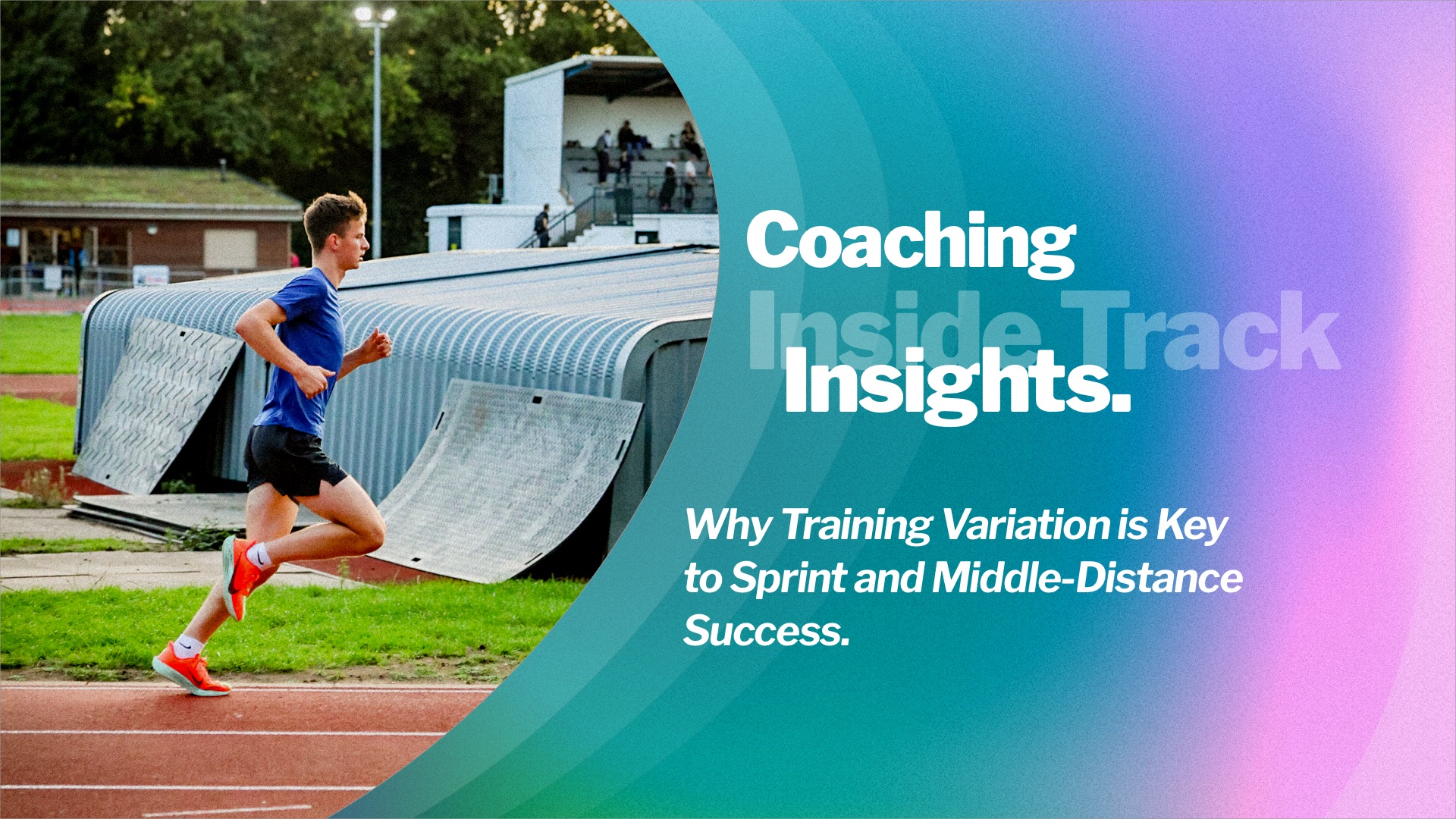 Coaching
Inside Track
Insights.

Why Training Variation is Key to Sprint and Middle-Distance Success.